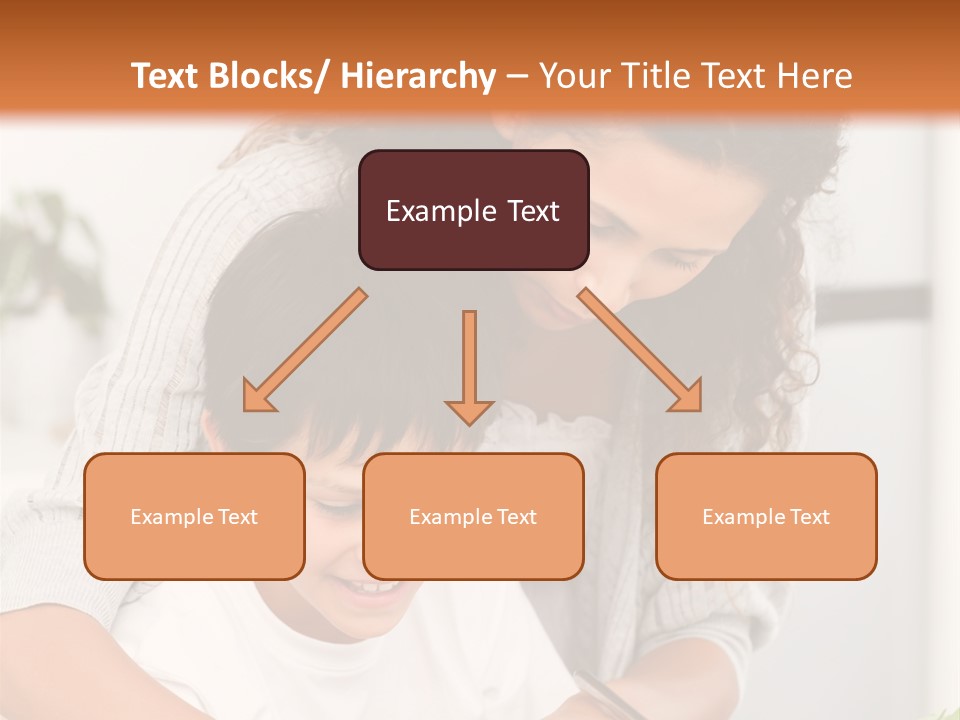 Text Blocks/ Hierarchy – Your Title Text Here

Example Text

Example Text

Example Text

Example Text